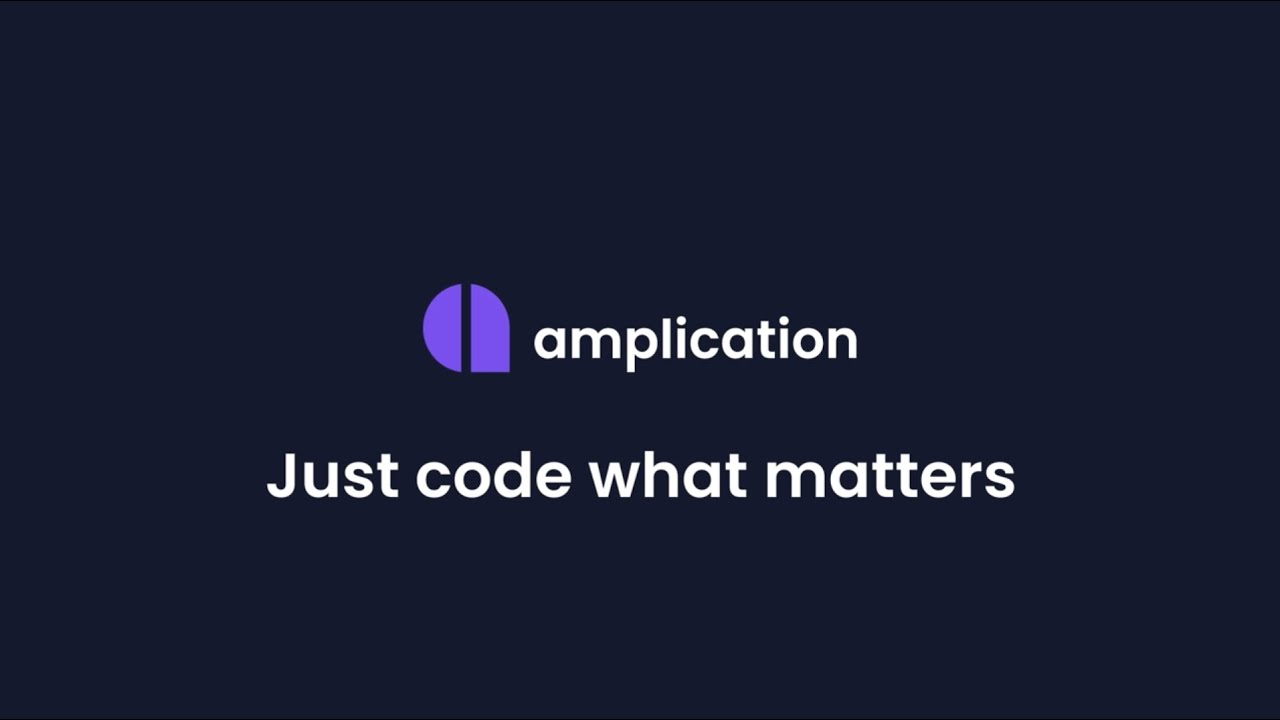 amplication

Just code what matters